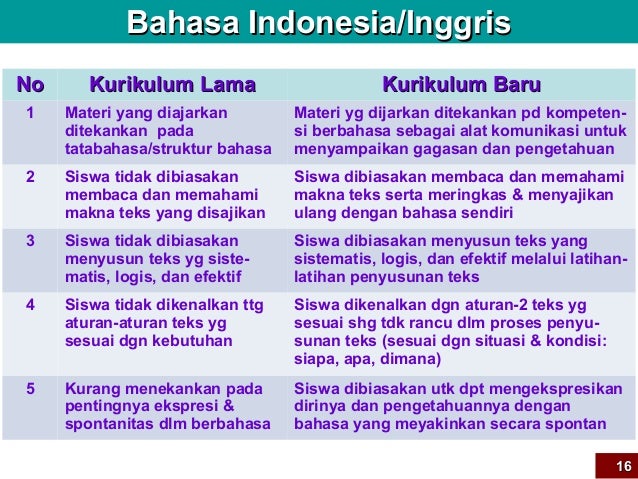 Bahasa Indonesia/Inggris

| No | Kurikulum Lama | Kurikulum Baru |
|---|---|---|
| 1 | Materi yang diajarkan ditekankan pada tatabahasa/struktur bahasa | Materi yg dijarkan ditekankan pd kompetensi berbahasa sebagai alat komunikasi untuk menyampaikan gagasan dan pengetahuan |
| 2 | Siswa tidak dibiasakan membaca dan memahami makna teks yang disajikan | Siswa dibiasakan membaca dan memahami makna teks serta meringkas & menyajikan ulang dengan bahasa sendiri |
| 3 | Siswa tidak dibiasakan menyusun teks yg sistematis, logis, dan efektif | Siswa dibiasakan menyusun teks yang sistematis, logis, dan efektif melalui latihan-latihan penyusunan teks |
| 4 | Siswa tidak dikenalkan ttg aturan-aturan teks yg sesuai dgn kebutuhan | Siswa dikenalkan dgn aturan-2 teks yg sesuai shg tdk rancu dlm proses penyusunan teks (sesuai dgn situasi & kondisi: siapa, apa, dimana) |
| 5 | Kurang menekankan pada pentingnya ekspresi & spontanitas dlm berbahasa | Siswa dibiasakan utk dpt mengekspresikan dirinya dan pengetahuannya dengan bahasa yang meyakinkan secara spontan |

16